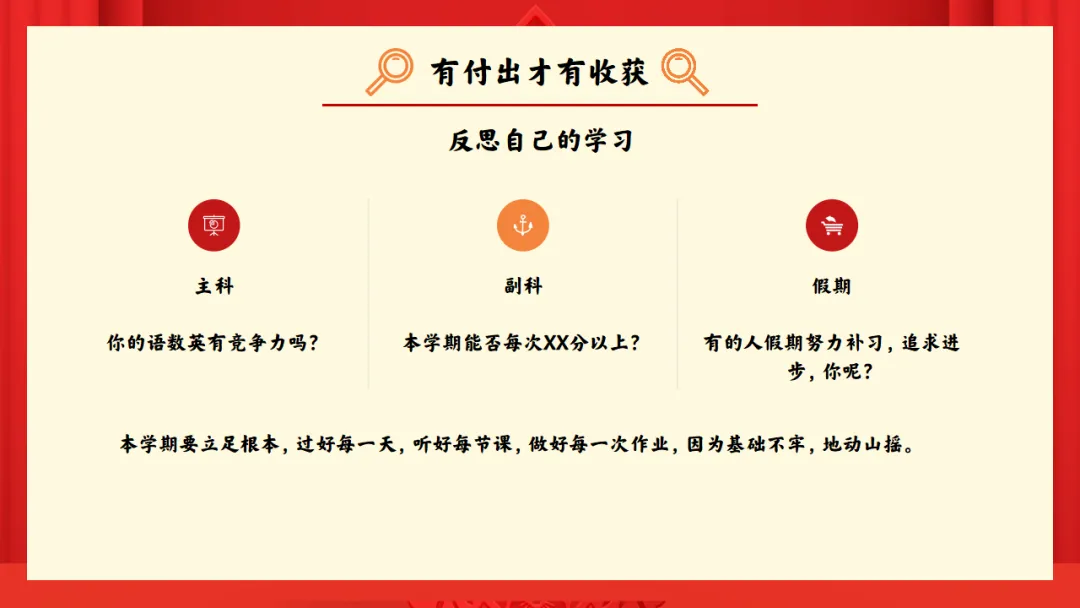 有付出才有收获

反思自己的学习

主科

你的语数英有竞争力吗?

副科

本学期能否每次XX分以上?

假期

有的人假期努力补习，追求进步，你呢?

本学期要立足根本，过好每一天，听好每节课，做好每一次作业，因为基础不牢，地动山摇。